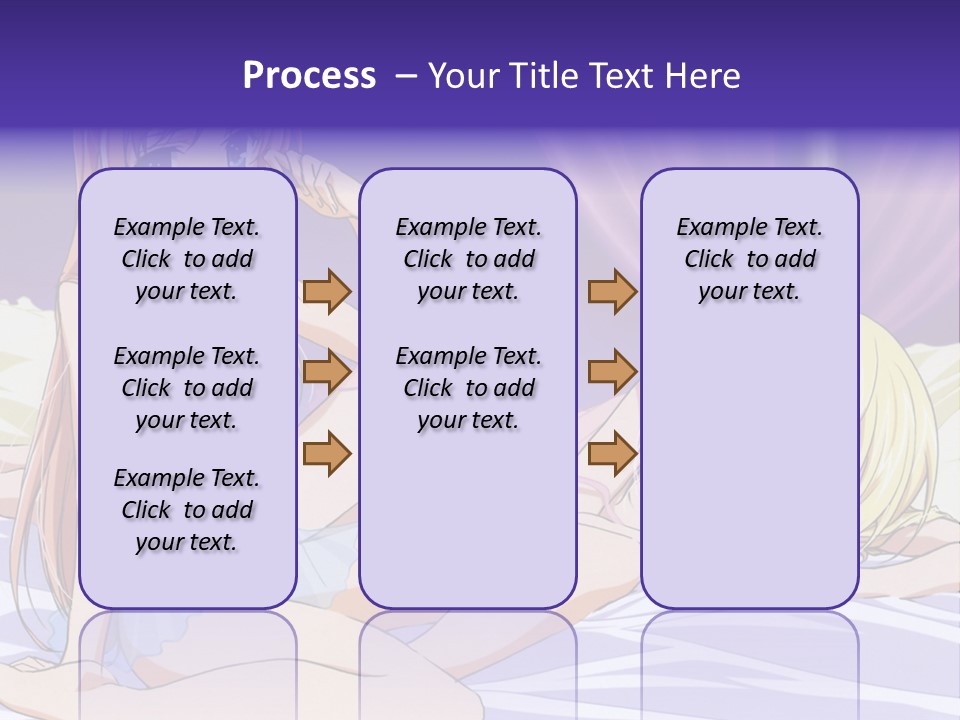 Process – Your Title Text Here

Example Text. Click to add your text.

Example Text. Click to add your text.

Example Text. Click to add your text.

Example Text. Click to add your text.

Example Text. Click to add your text.

Example Text. Click to add your text.